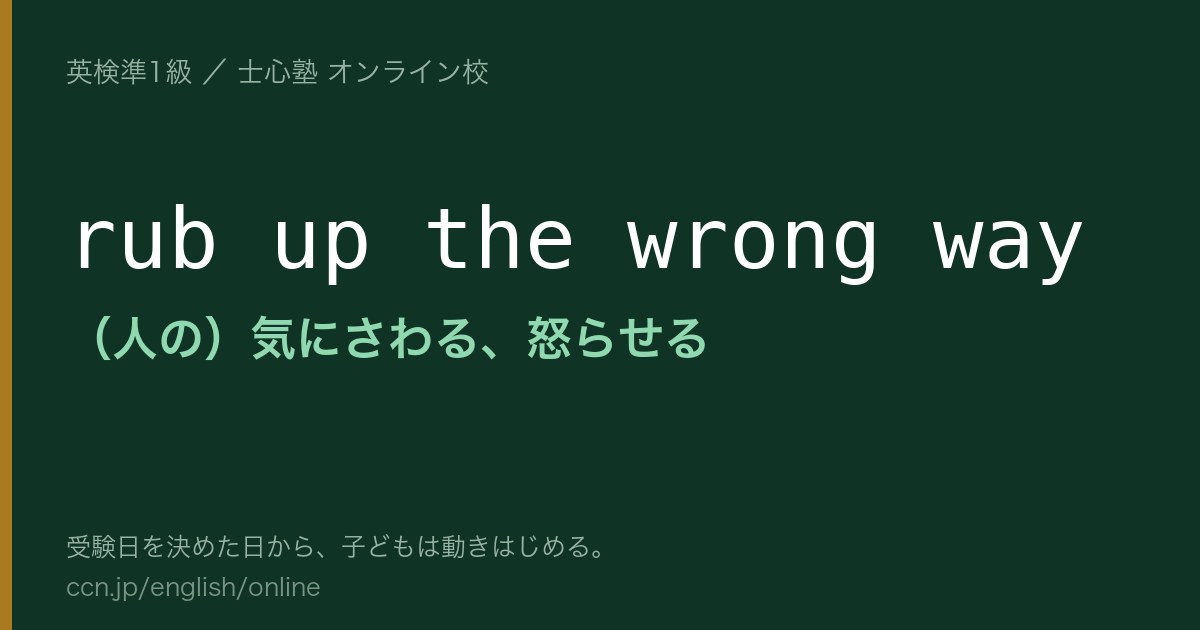 英検準1級 ／ 士心塾 オンライン校

rub up the wrong way

（人の）気にさわる、怒らせる

受験日を決めた日から、子どもは動きはじめる。

ccn.jp/english/online